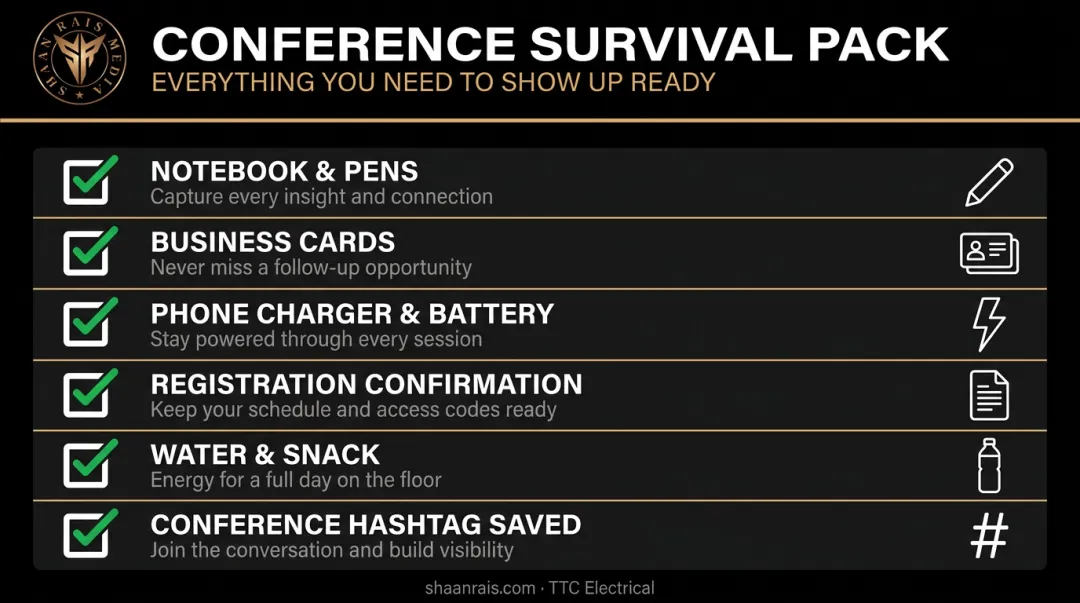 SHAAN RAIS MEDIA

CONFERENCE SURVIVAL PACK
EVERYTHING YOU NEED TO SHOW UP READY

NOTEBOOK & PENS
Capture every insight and connection

BUSINESS CARDS
Never miss a follow-up opportunity

PHONE CHARGER & BATTERY
Stay powered through every session

REGISTRATION CONFIRMATION
Keep your schedule and access codes ready

WATER & SNACK
Energy for a full day on the floor

CONFERENCE HASHTAG SAVED
Join the conversation and build visibility

#

shaanrais.com · TTC Electrical